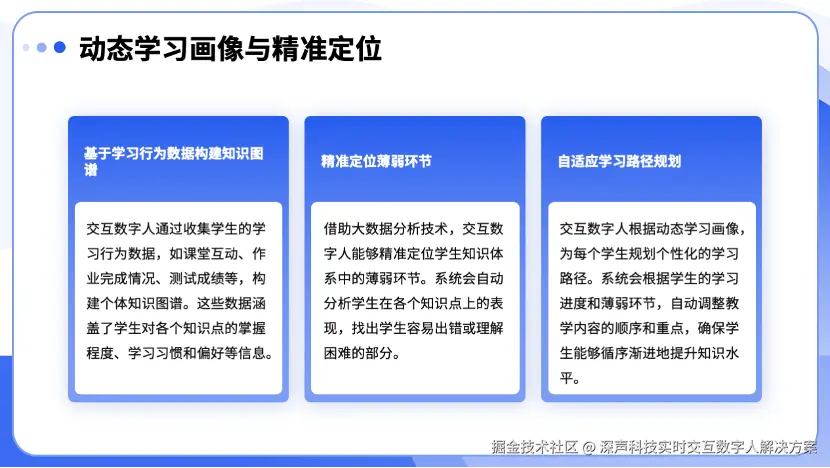 动态学习画像与精准定位

基于学习行为数据构建知识图谱

交互数字人通过收集学生的学习行为数据，如课堂互动、作业完成情况、测试成绩等，构建个体知识图谱。这些数据涵盖了学生对各个知识点的掌握程度、学习习惯和偏好等信息。

精准定位薄弱环节

借助大数据分析技术，交互数字人能够精准定位学生知识体系中的薄弱环节。系统会自动分析学生在各个知识点上的表现，找出学生容易出错或理解困难的部分。

自适应学习路径规划

交互数字人根据动态学习画像，为每个学生规划个性化的学习路径。系统会根据学生的学习进度和薄弱环节，自动调整教学内容的顺序和重点，确保学生能够循序渐进地提升知识水平。

掘金技术社区 @ 深声科技实时交互数字人解决方案